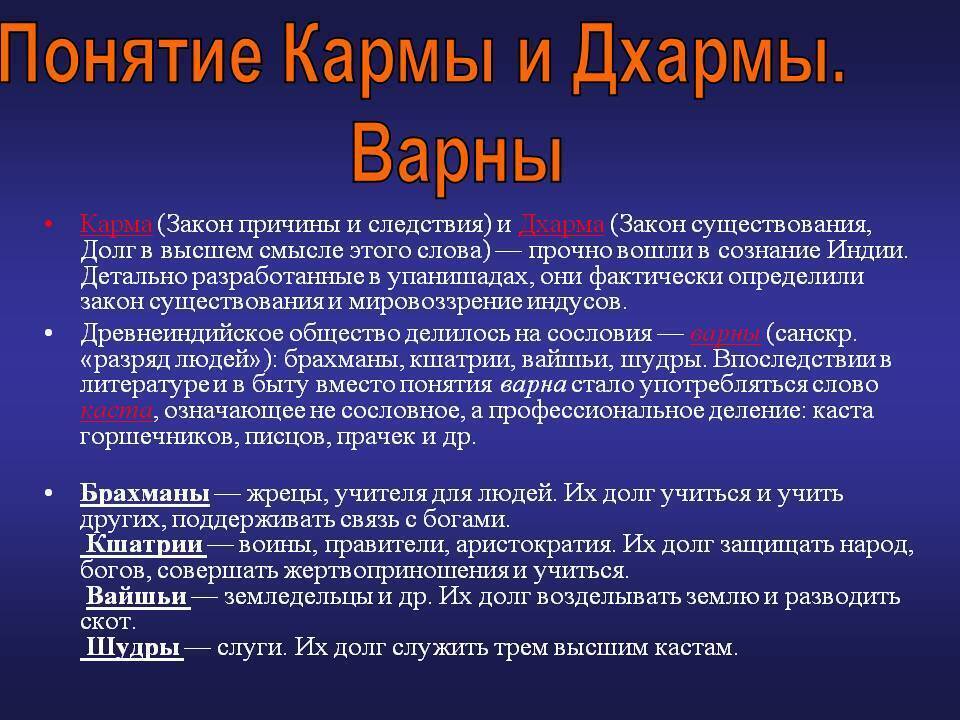 Понятие Кармы и Дхармы. Варны

• Карма (Закон причины и следствия) и Дхарма (Закон существования, Долг в высшем смысле этого слова) — прочно вошли в сознание Индии. Детально разработанные в упанишадах, они фактически определили закон существования и мировоззрение индусов.

• Древнеиндийское общество делилось на сословия — варны (санскр. «разряд людей»): брахманы, кшатрии, вайшьи, шудры. Впоследствии в литературе и в быту вместо понятия варна стало употребляться слово каста, означающее не сословное, а профессиональное деление: каста горшечников, писцов, прачек и др.

• Брахманы — жрецы, учителя для людей. Их долг учиться и учить других, поддерживать связь с богами.
Кшатрии — воины, правители, аристократия. Их долг защищать народ, богов, совершать жертвоприношения и учиться.
Вайшьи — земледельцы и др. Их долг возделывать землю и разводить скот.
Шудры — слуги. Их долг служить трем высшим кастам.